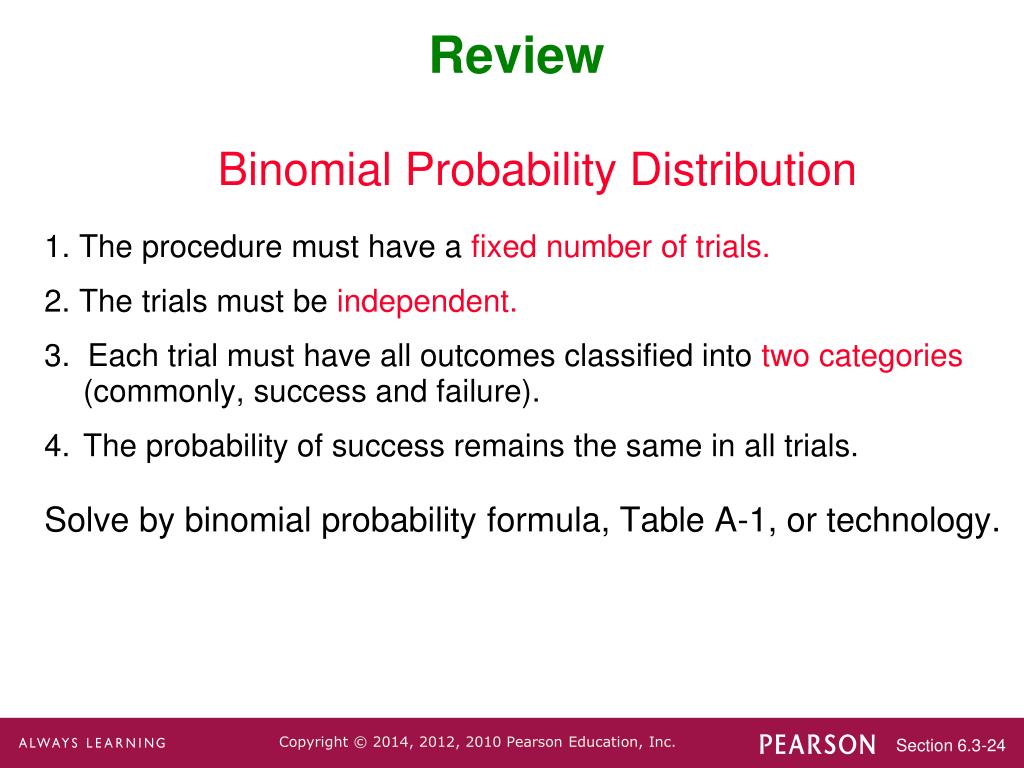 Review

Binomial Probability Distribution

1. The procedure must have a fixed number of trials.

2. The trials must be independent.

3. Each trial must have all outcomes classified into two categories (commonly, success and failure).

4. The probability of success remains the same in all trials.

Solve by binomial probability formula, Table A-1, or technology.

ALWAYS LEARNING

Copyright © 2014, 2012, 2010 Pearson Education, Inc.

PEARSON

Section 6.3-24